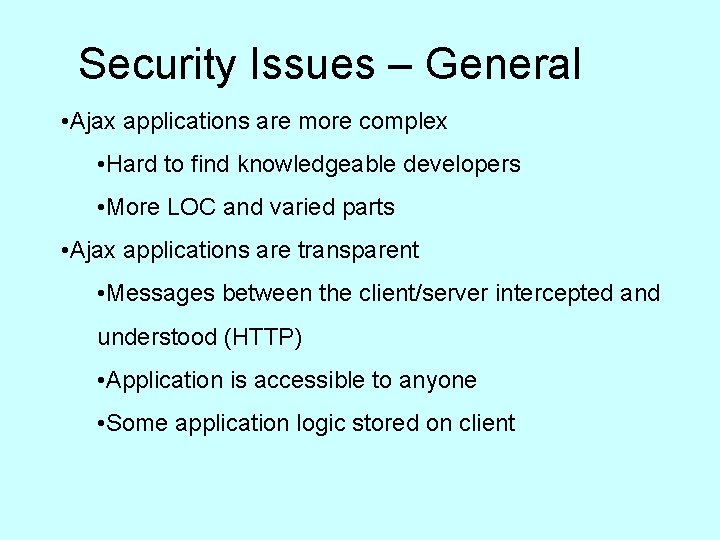 Security Issues – General

•Ajax applications are more complex

•Hard to find knowledgeable developers

•More LOC and varied parts

•Ajax applications are transparent

•Messages between the client/server intercepted and understood (HTTP)

•Application is accessible to anyone

•Some application logic stored on client